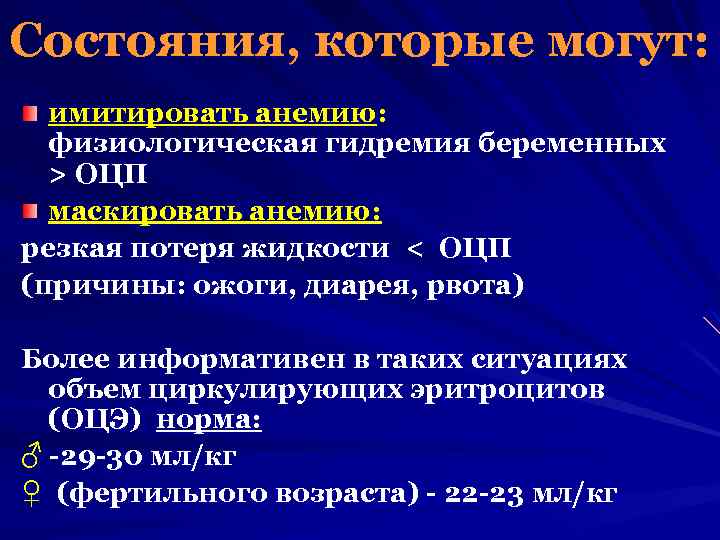 Состояния, которые могут:

имитировать анемию: физиологическая гидремия беременных > ОЦП

маскировать анемию:

резкая потеря жидкости < ОЦП

(причины: ожоги, диарея, рвота)

Более информативен в таких ситуациях объем циркулирующих эритроцитов (ОЦЭ) норма:

♂ -29-30 мл/кг

♀ (фертильного возраста) - 22-23 мл/кг